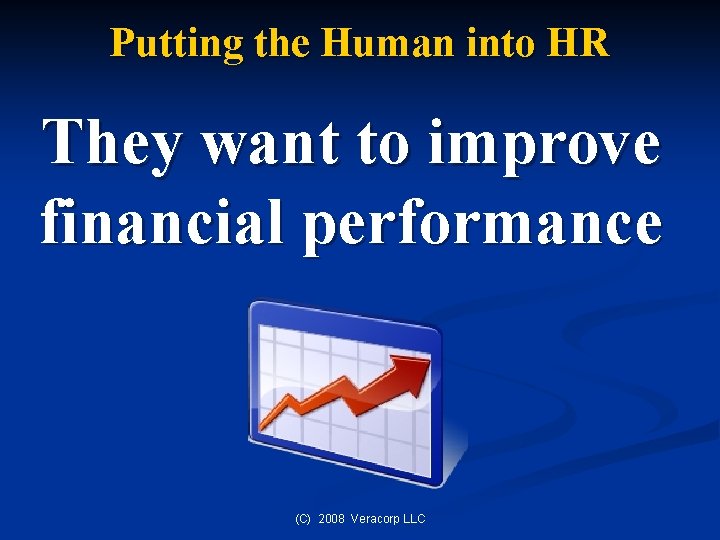 Putting the Human into HR

They want to improve financial performance

(C) 2008 Veracorp LLC